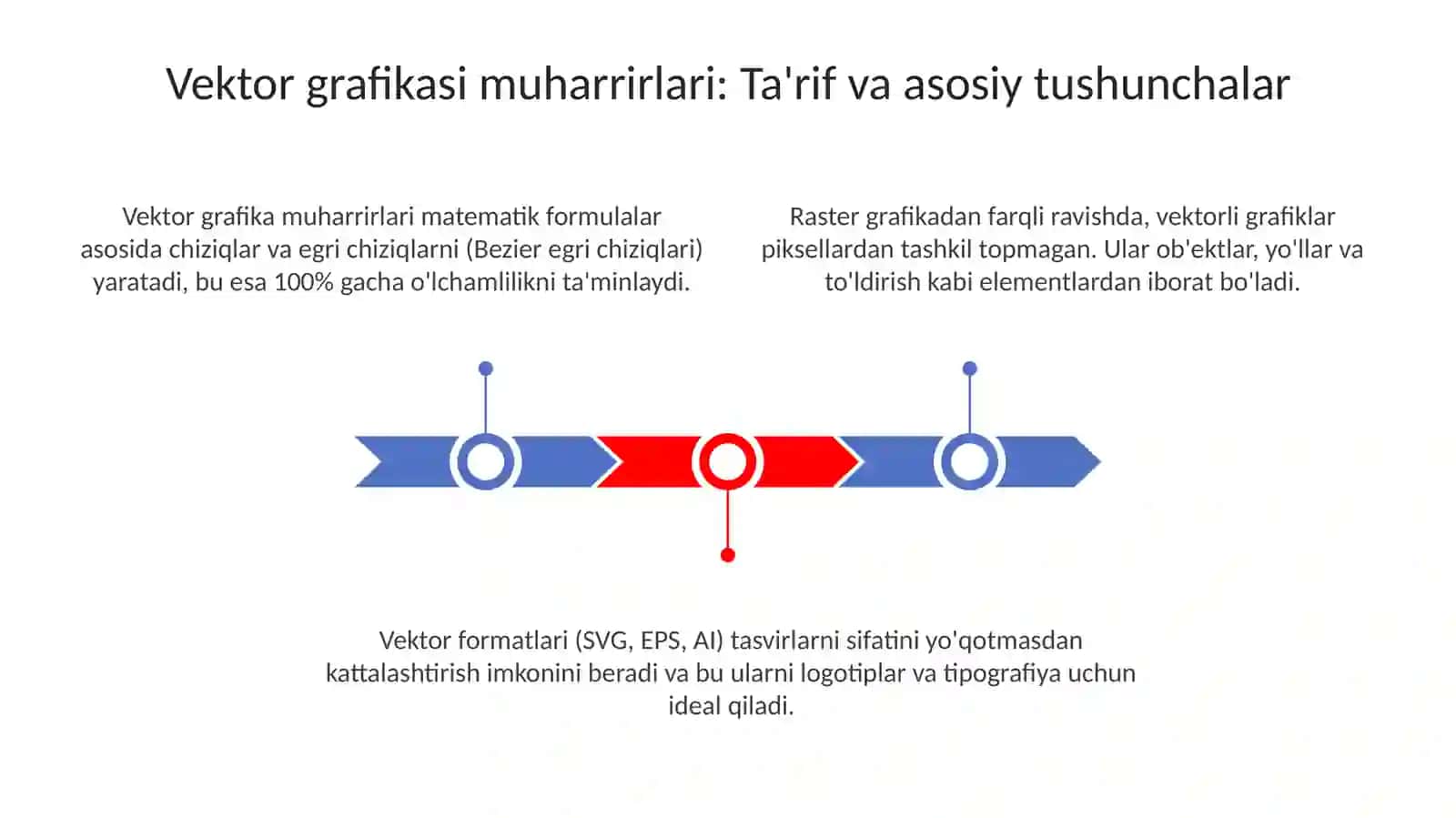 Vektor grafikasi muharrirlari: Ta'rif va asosiy tushunchalar

Vektor grafika muharrirlari matematik formulalar asosida chiziqlar va egri chiziqlarni (Bezier egri chiziqlari) yaratadi, bu esa 100% gacha o'lchamlilikni ta'minlaydi.

Raster grafikadan farqli ravishda, vektorli grafiklar piksellardan tashkil topmagan. Ular ob'ektlar, yo'llar va to'ldirish kabi elementlardan iborat bo'ladi.

Vektor formatlari (SVG, EPS, AI) tasvirlarni sifatini yo'qotmasdan kattalashtirish imkonini beradi va bu ularni logotiplar va tipografiya uchun ideal qiladi.